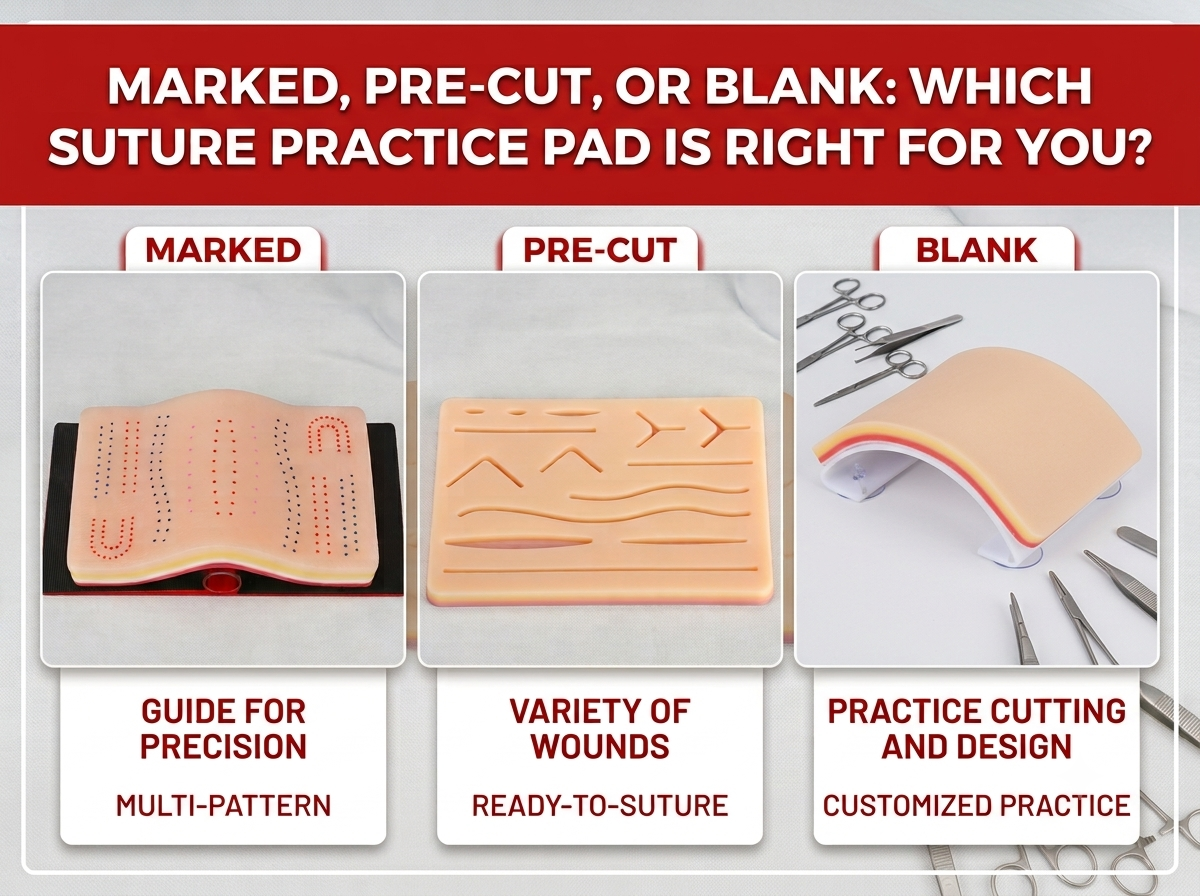 MARKED, PRE-CUT, OR BLANK: WHICH SUTURE PRACTICE PAD IS RIGHT FOR YOU?

MARKED

GUIDE FOR PRECISION

MULTI-PATTERN

PRE-CUT

VARIETY OF WOUNDS

READY-TO-SUTURE

BLANK

PRACTICE CUTTING AND DESIGN

CUSTOMIZED PRACTICE